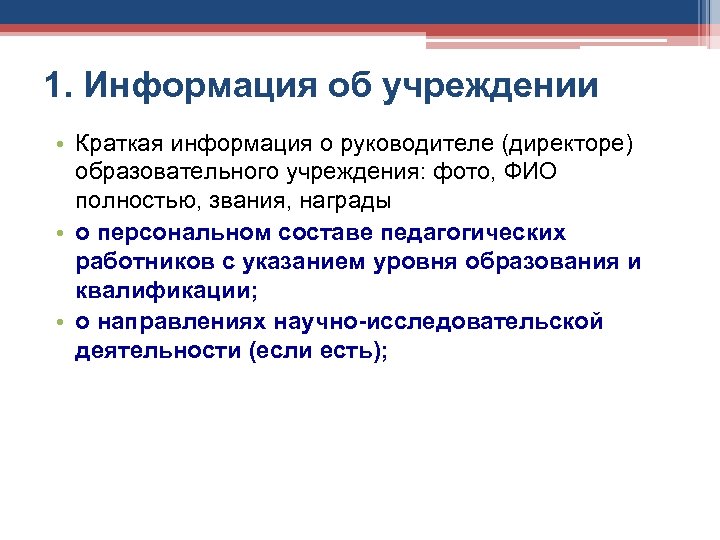 1. Информация об учреждении

• Краткая информация о руководителе (директоре) образовательного учреждения: фото, ФИО полностью, звания, награды
• о персональном составе педагогических работников с указанием уровня образования и квалификации;
• о направлениях научно-исследовательской деятельности (если есть);